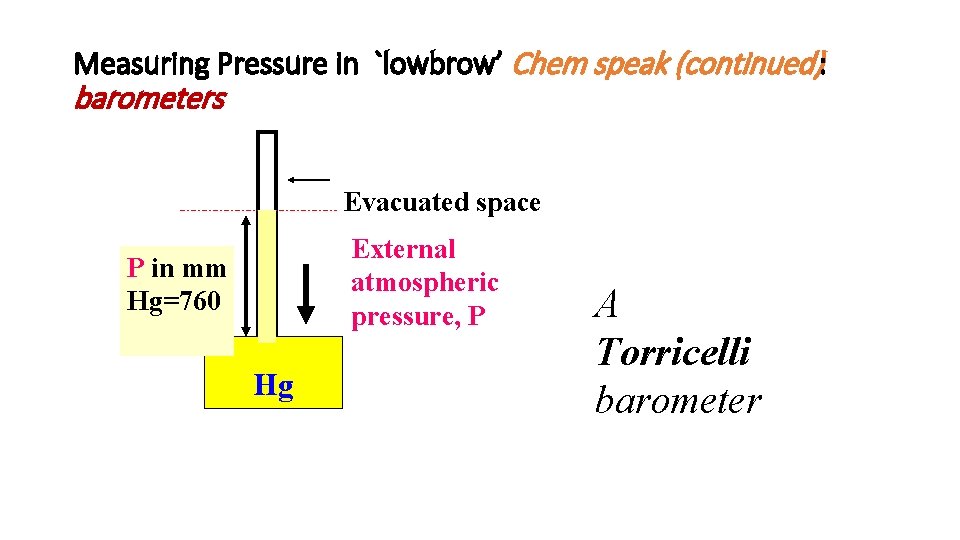 Measuring Pressure in `lowbrow' Chem speak (continued): barometers

Evacuated space

P in mm Hg=760

External atmospheric pressure, P

Hg

A Torricelli barometer